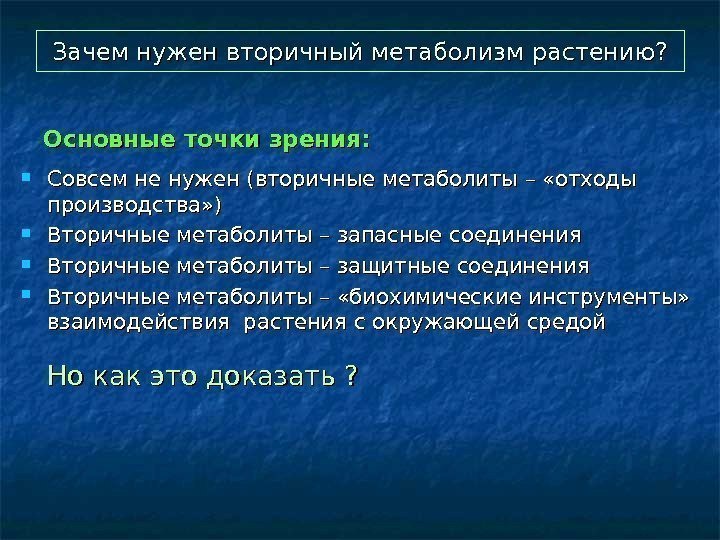 Зачем нужен вторичный метаболизм растению?

Основные точки зрения:

- Совсем не нужен (вторичные метаболиты – «отходы производства»)
- Вторичные метаболиты – запасные соединения
- Вторичные метаболиты – защитные соединения
- Вторичные метаболиты – «биохимические инструменты» взаимодействия растения с окружающей средой

Но как это доказать ?